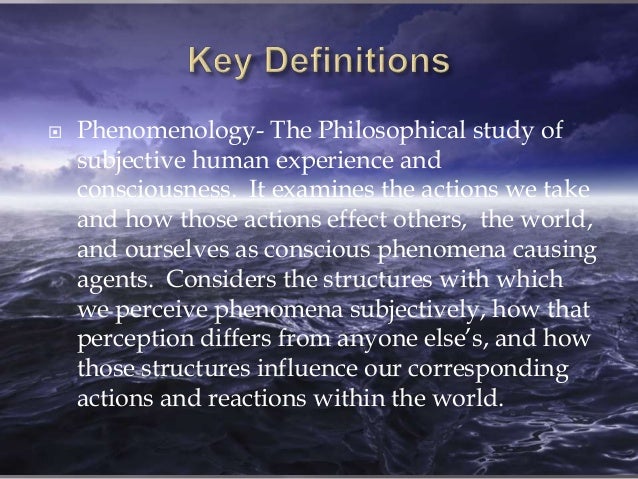 Key Definitions

Phenomenology- The Philosophical study of subjective human experience and consciousness. It examines the actions we take and how those actions effect others, the world, and ourselves as conscious phenomena causing agents. Considers the structures with which we perceive phenomena subjectively, how that perception differs from anyone else's, and how those structures influence our corresponding actions and reactions within the world.